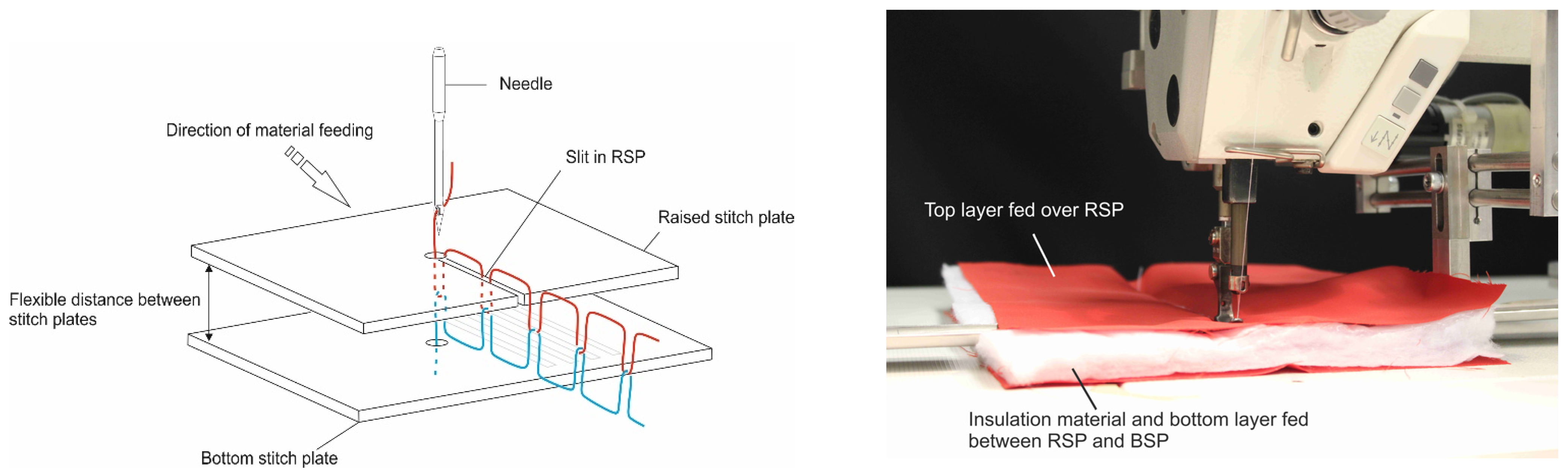 Needle

Direction of material feeding

Slit in RSP

Raised stitch plate

Flexible distance between stitch plates

Bottom stitch plate

Top layer fed over RSP

Insulation material and bottom layer fed between RSP and BSP